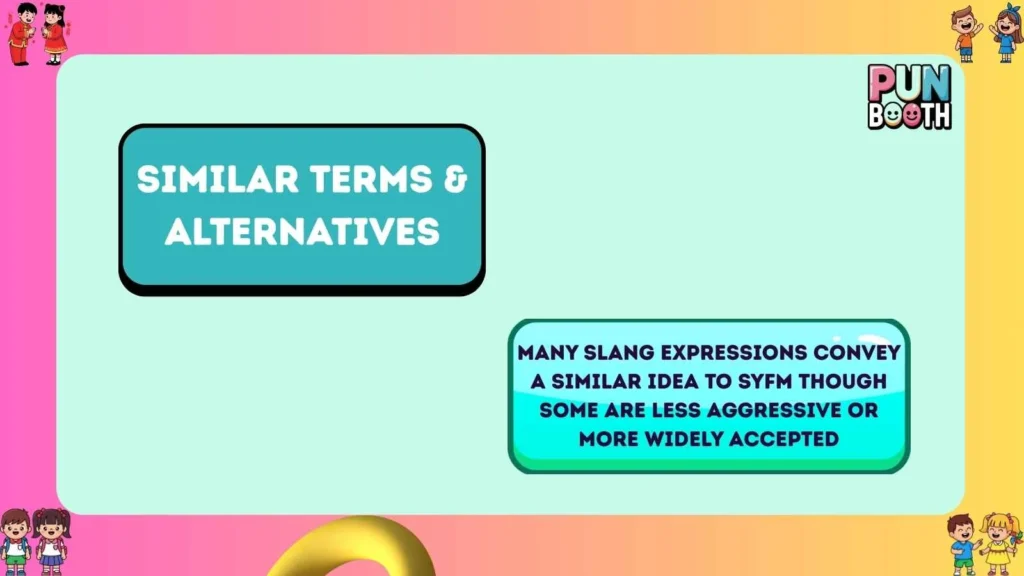 PUN BOOTH

SIMILAR TERMS & ALTERNATIVES

MANY SLANG EXPRESSIONS CONVEY A SIMILAR IDEA TO SYFM THOUGH SOME ARE LESS AGGRESSIVE OR MORE WIDELY ACCEPTED